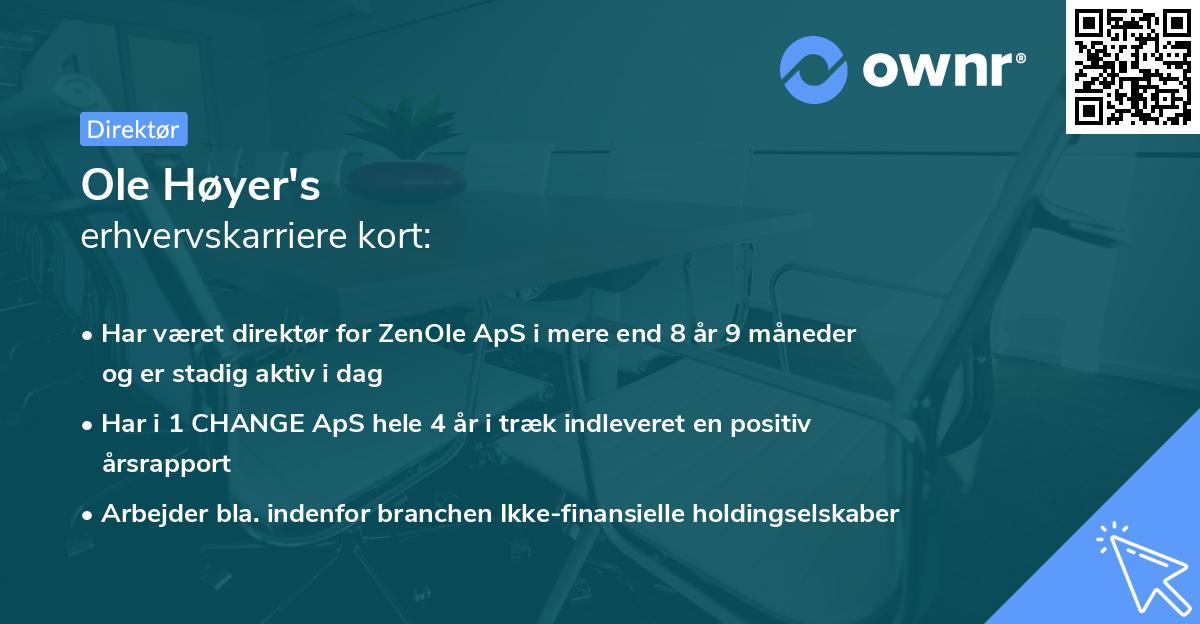 ownr®

Direktør

Ole Høyer's
erhvervskarriere kort:

• Har været direktør for ZenOle ApS i mere end 8 år 9 måneder og er stadig aktiv i dag
• Har i 1 CHANGE ApS hele 4 år i træk indleveret en positiv årsrapport
• Arbejder bla. indenfor branchen Ikke-finansielle holdingselskaber